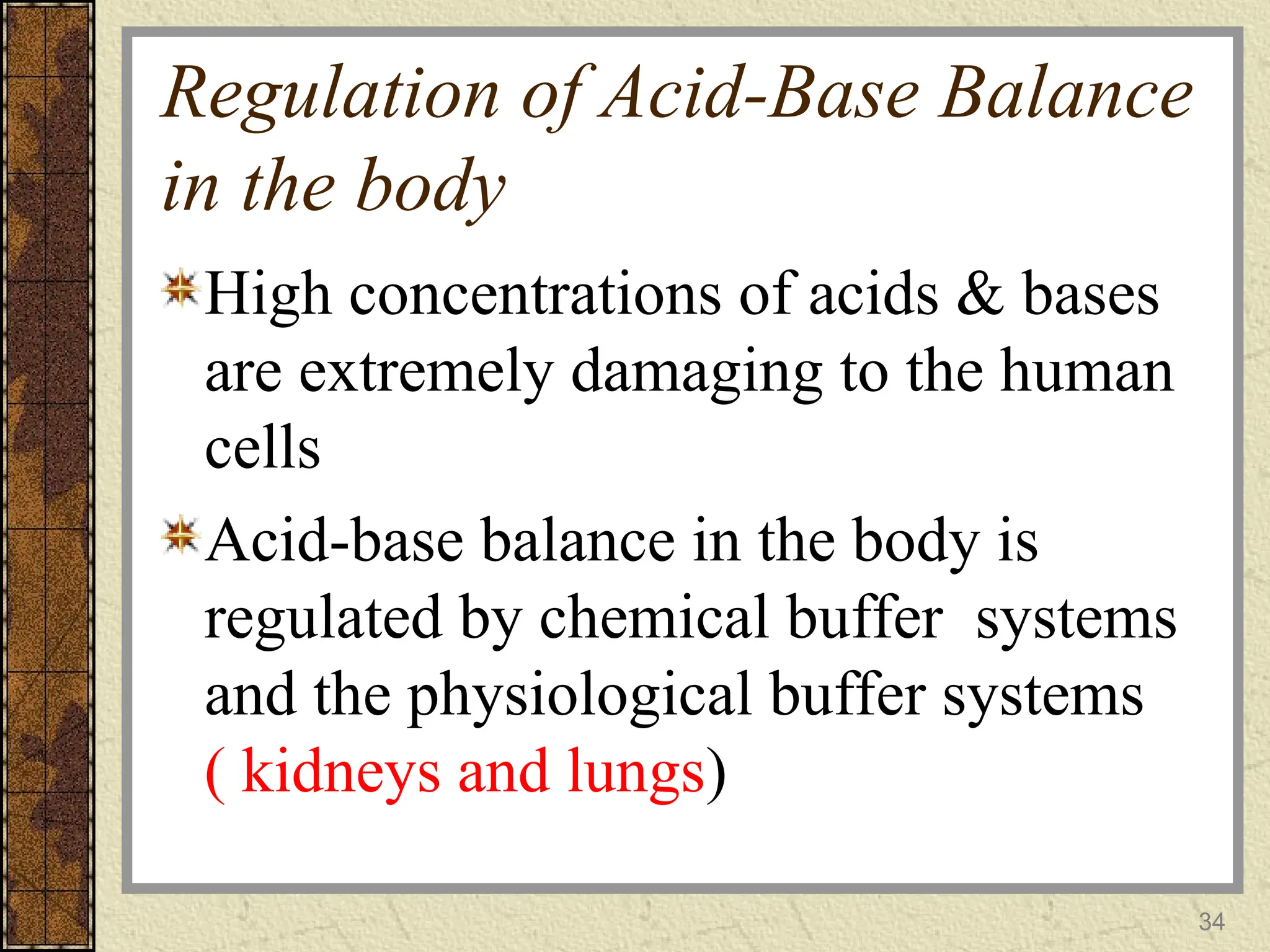 Regulation of Acid-Base Balance in the body

High concentrations of acids & bases are extremely damaging to the human cells

Acid-base balance in the body is regulated by chemical buffer systems and the physiological buffer systems ( kidneys and lungs)

34